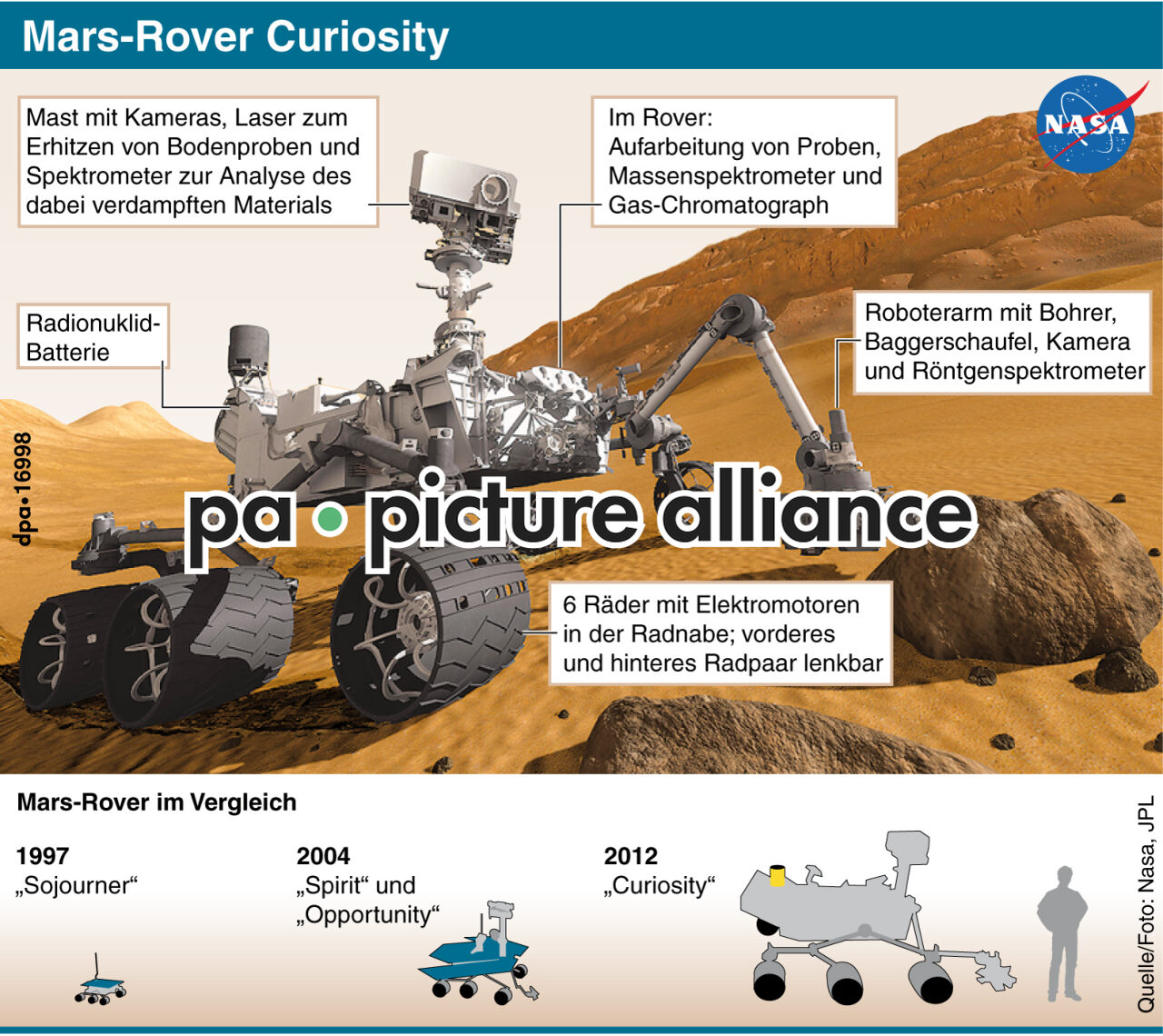 Mars-Rover Curiosity

Mast mit Kameras, Laser zum Erhitzen von Bodenproben und Spektrometer zur Analyse des dabei verdampften Materials

Im Rover: Aufarbeitung von Proben, Massenspektrometer und Gas-Chromatograph

NASA

Radionuklid-Batterie

Roboterarm mit Bohrer, Baggerschaufel, Kamera und Röntgenspektrometer

dpa•16998

pa • picture alliance

6 Räder mit Elektromotoren in der Radnabe; vorderes und hinteres Radpaar lenkbar

Mars-Rover im Vergleich

1997
„Sojourner“

2004
„Spirit“ und „Opportunity“

2012
„Curiosity“

Quelle/Foto: Nasa, JPL